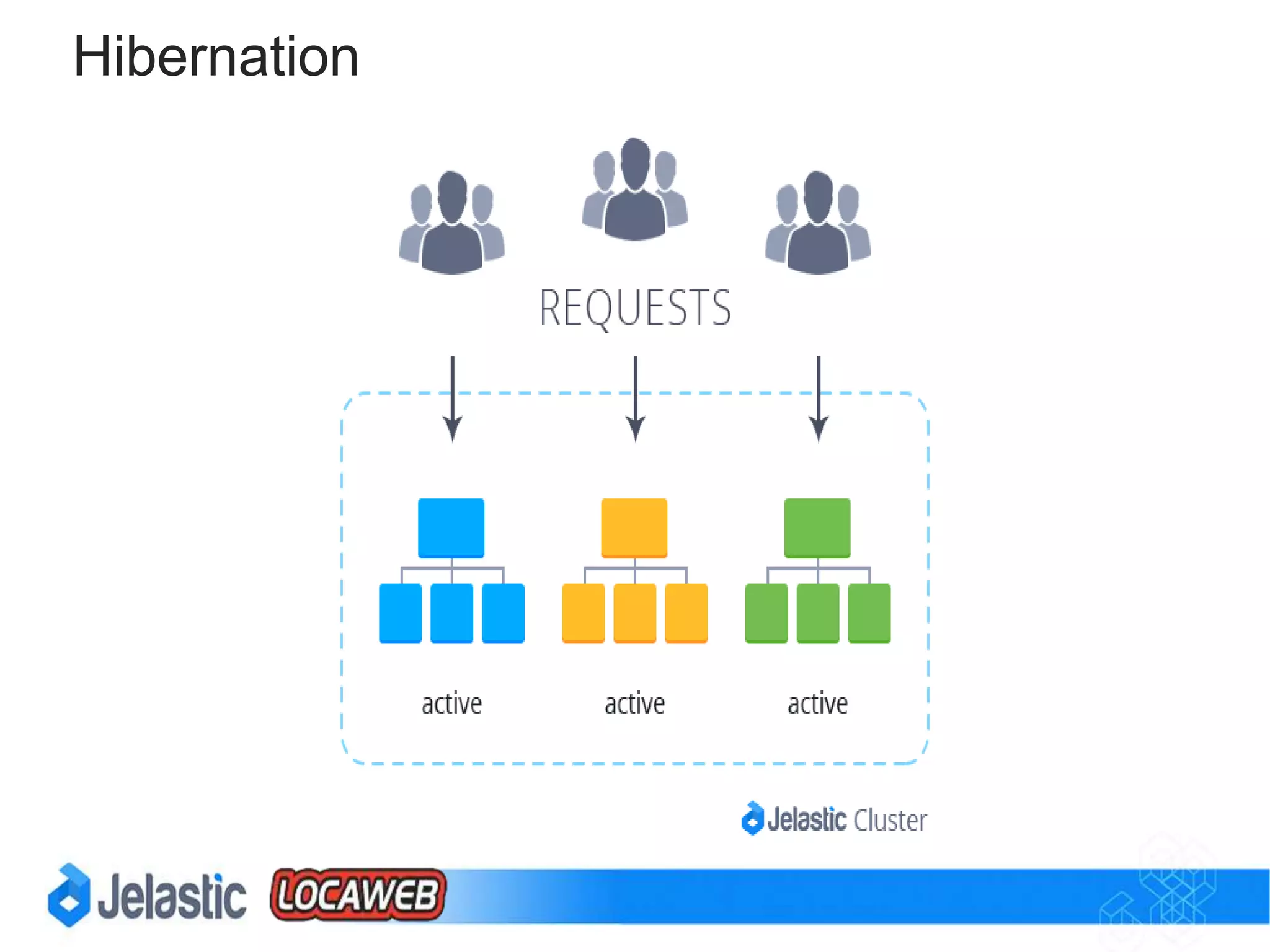 Hibernation

REQUESTS

active

active

active

Jelastic Cluster

Jelastic LOCAWEB